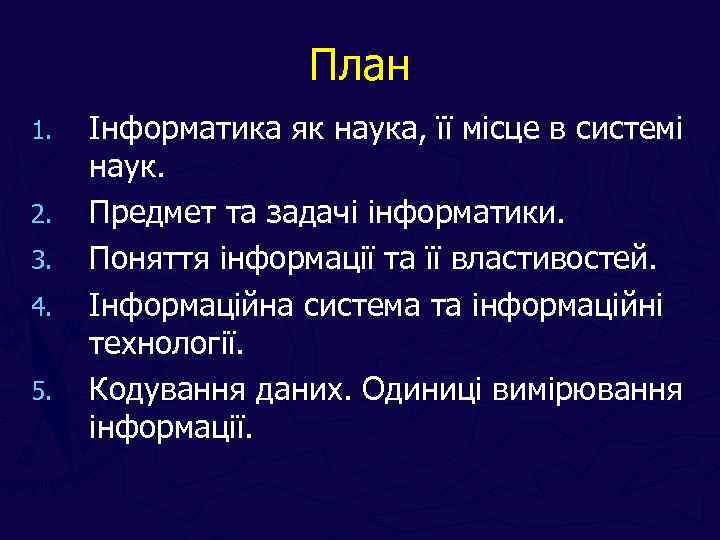 План

1. Інформатика як наука, її місце в системі наук.
2. Предмет та задачі інформатики.
3. Поняття інформації та її властивостей.
4. Інформаційна система та інформаційні технології.
5. Кодування даних. Одиниці вимірювання інформації.